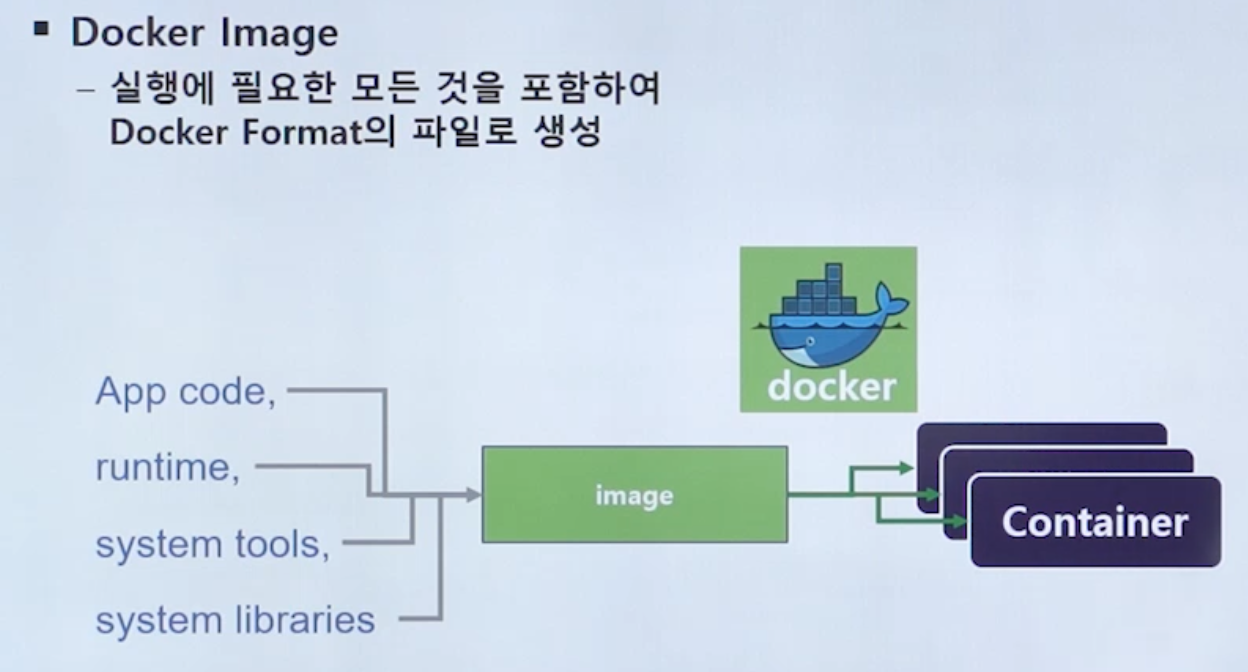 ▪ Docker Image

– 실행에 필요한 모든 것을 포함하여 Docker Format의 파일로 생성

docker

App code,

runtime,

system tools,

system libraries

image

Container